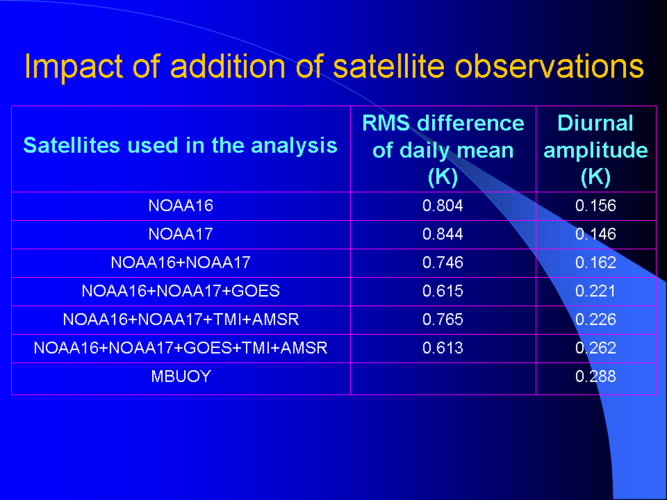 Impact of addition of satellite observations

| Satellites used in the analysis | RMS difference of daily mean (K) | Diurnal amplitude (K) |
|---|---|---|
| NOAA16 | 0.804 | 0.156 |
| NOAA17 | 0.844 | 0.146 |
| NOAA16+NOAA17 | 0.746 | 0.162 |
| NOAA16+NOAA17+GOES | 0.615 | 0.221 |
| NOAA16+NOAA17+TMI+AMSR | 0.765 | 0.226 |
| NOAA16+NOAA17+GOES+TMI+AMSR | 0.613 | 0.262 |
| MBUOY | | 0.288 |